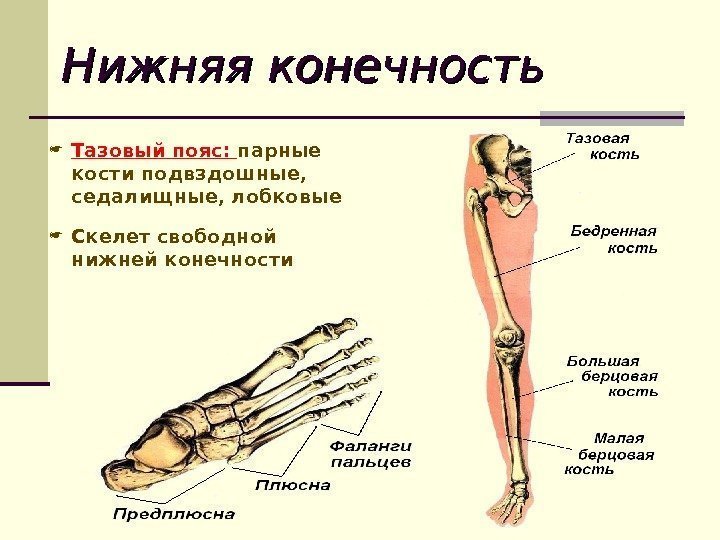 Нижняя конечность

Тазовый пояс: парные кости подвздошные, седалищные, лобковые

Скелет свободной нижней конечности

Тазовая кость

Бедренная кость

Большая берцовая кость

Малая берцовая кость

Фаланги пальцев

Плюсна

Предплюсна